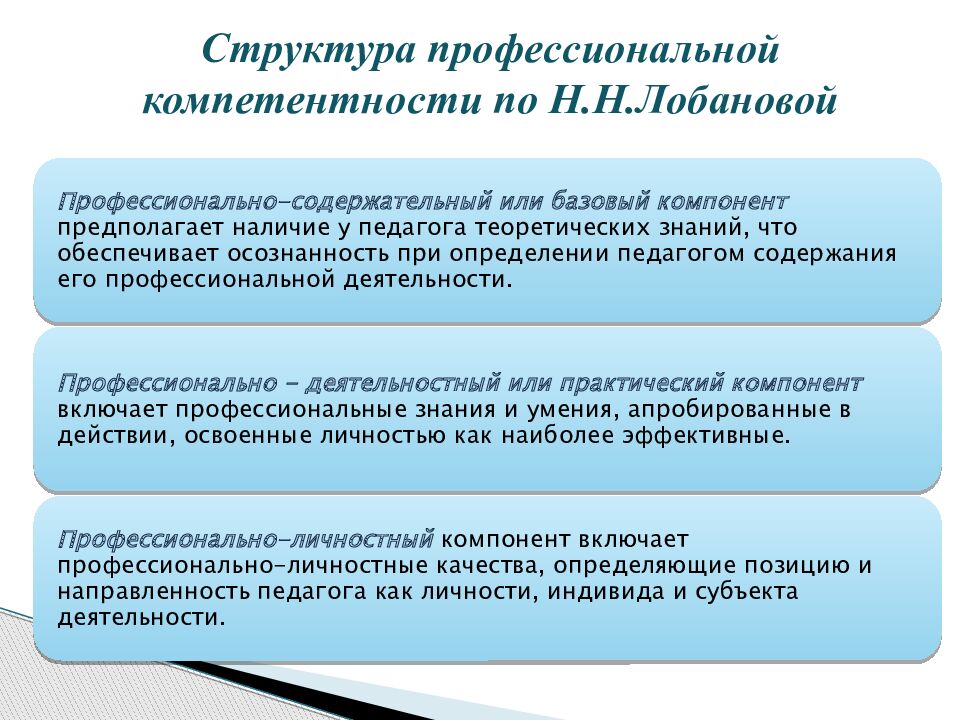 Структура профессиональной компетентности по Н.Н.Лобановой

Профессионально-содержательный или базовый компонент предполагает наличие у педагога теоретических знаний, что обеспечивает осознанность при определении педагогом содержания его профессиональной деятельности.

Профессионально – деятельностный или практический компонент включает профессиональные знания и умения, апробированные в действии, освоенные личностью как наиболее эффективные.

Профессионально-личностный компонент включает профессионально-личностные качества, определяющие позицию и направленность педагога как личности, индивида и субъекта деятельности.